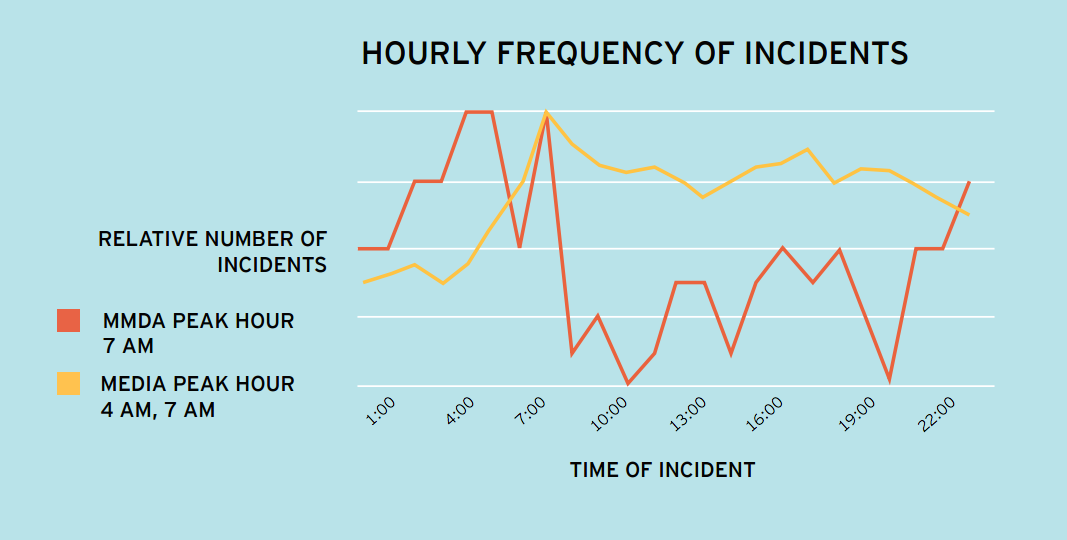 HOURLY FREQUENCY OF INCIDENTS

RELATIVE NUMBER OF INCIDENTS

MMDA PEAK HOUR
7 AM

MEDIA PEAK HOUR
4 AM, 7 AM

1:00
4:00
7:00
10:00
13:00
16:00
19:00
22:00

TIME OF INCIDENT